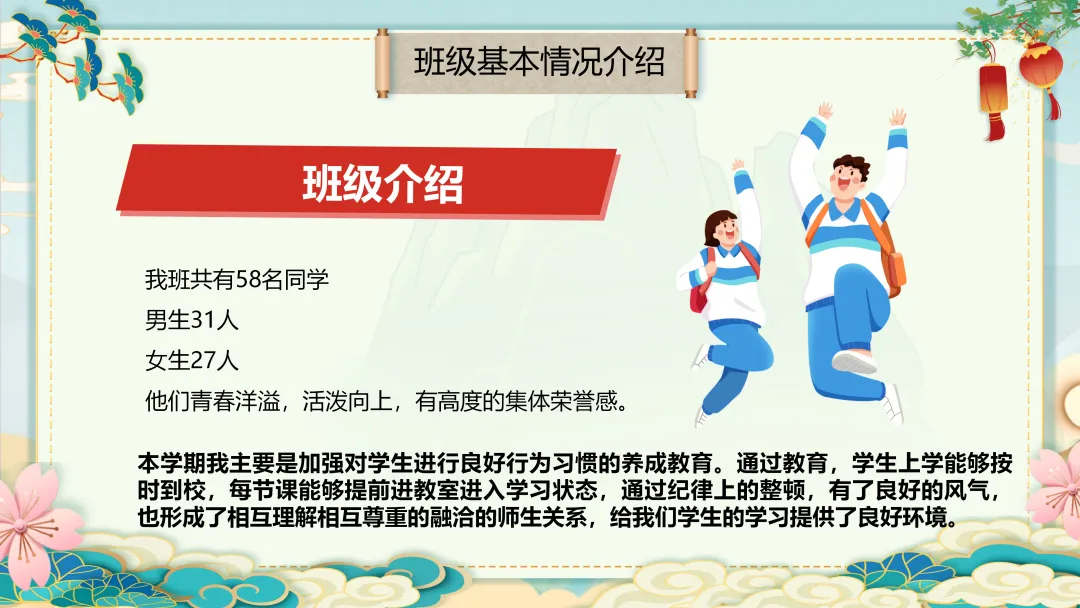 班级基本情况介绍

班级介绍

我班共有58名同学

男生31人

女生27人

他们青春洋溢，活泼向上，有高度的集体荣誉感。

本学期我主要是加强对学生进行良好行为习惯的养成教育。通过教育，学生上学能够按时到校，每节课能够提前进教室进入学习状态，通过纪律上的整顿，有了良好的风气，也形成了相互理解相互尊重的融洽的师生关系，给我们学生的学习提供了良好环境。